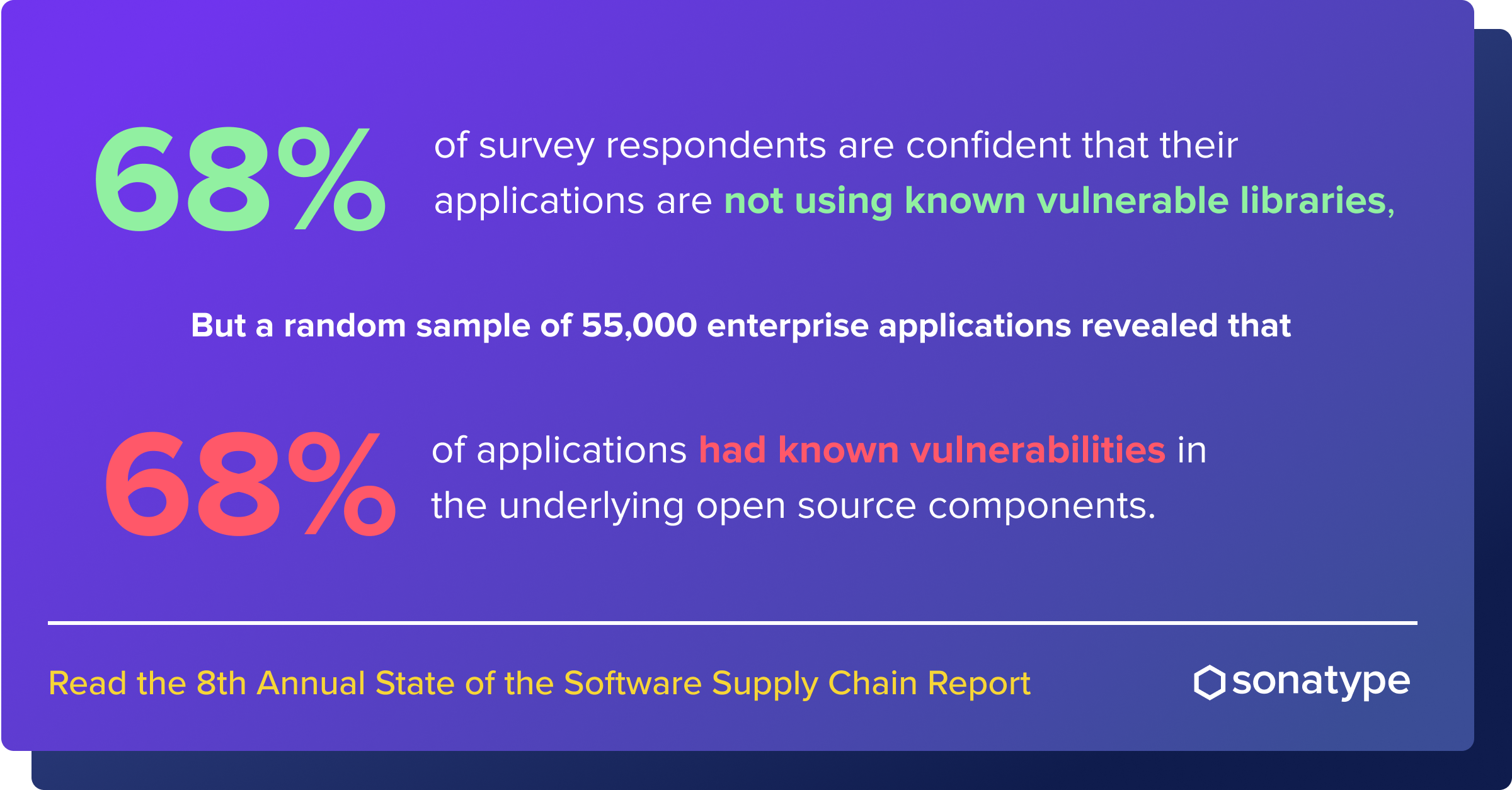 68%

of survey respondents are confident that their applications are not using known vulnerable libraries,

But a random sample of 55,000 enterprise applications revealed that

68%

of applications had known vulnerabilities in the underlying open source components.

Read the 8th Annual State of the Software Supply Chain Report

sonatype